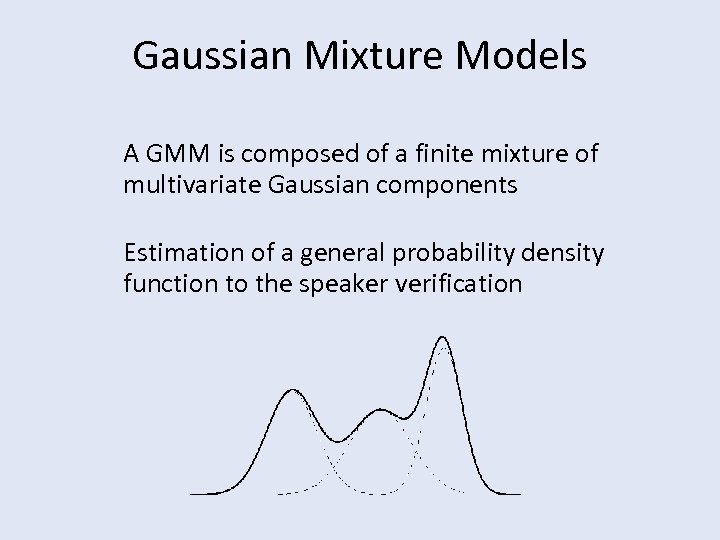 Gaussian Mixture Models

A GMM is composed of a finite mixture of multivariate Gaussian components

Estimation of a general probability density function to the speaker verification